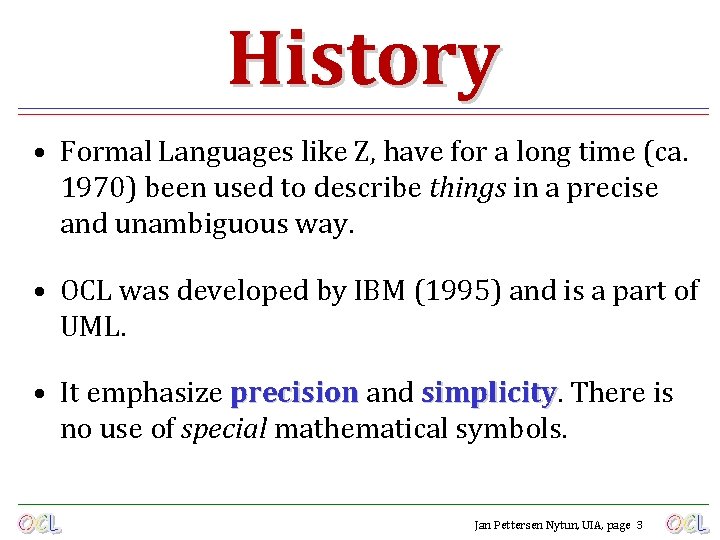 History

• Formal Languages like Z, have for a long time (ca. 1970) been used to describe things in a precise and unambiguous way.

• OCL was developed by IBM (1995) and is a part of UML.

• It emphasize precision and simplicity. There is no use of special mathematical symbols.

OCL

Jan Pettersen Nytun, UIA, page 3

OCL